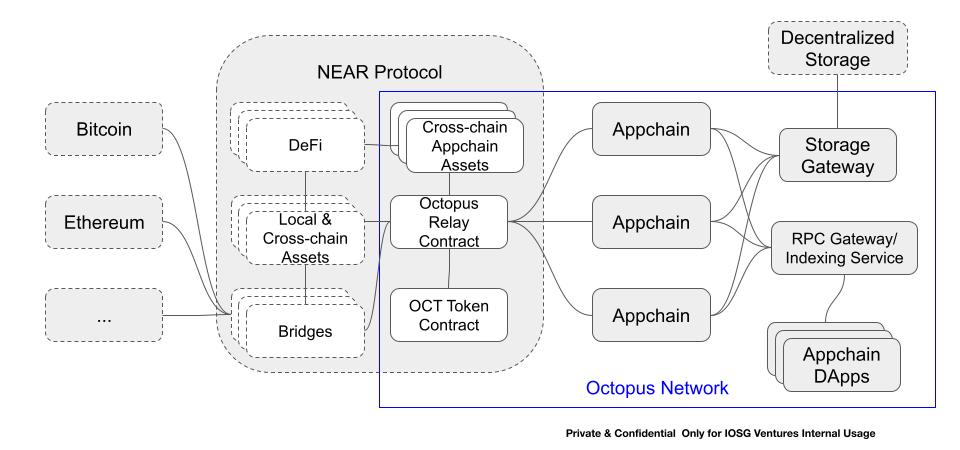 Bitcoin

Ethereum

...

NEAR Protocol

DeFi

Local & Cross-chain Assets

Bridges

Cross-chain Appchain Assets

Octopus Relay Contract

OCT Token Contract

Appchain

Appchain

Appchain

Decentralized Storage

Storage Gateway

RPC Gateway/ Indexing Service

Appchain DApps

Octopus Network

Private & Confidential Only for IOSG Ventures Internal Usage